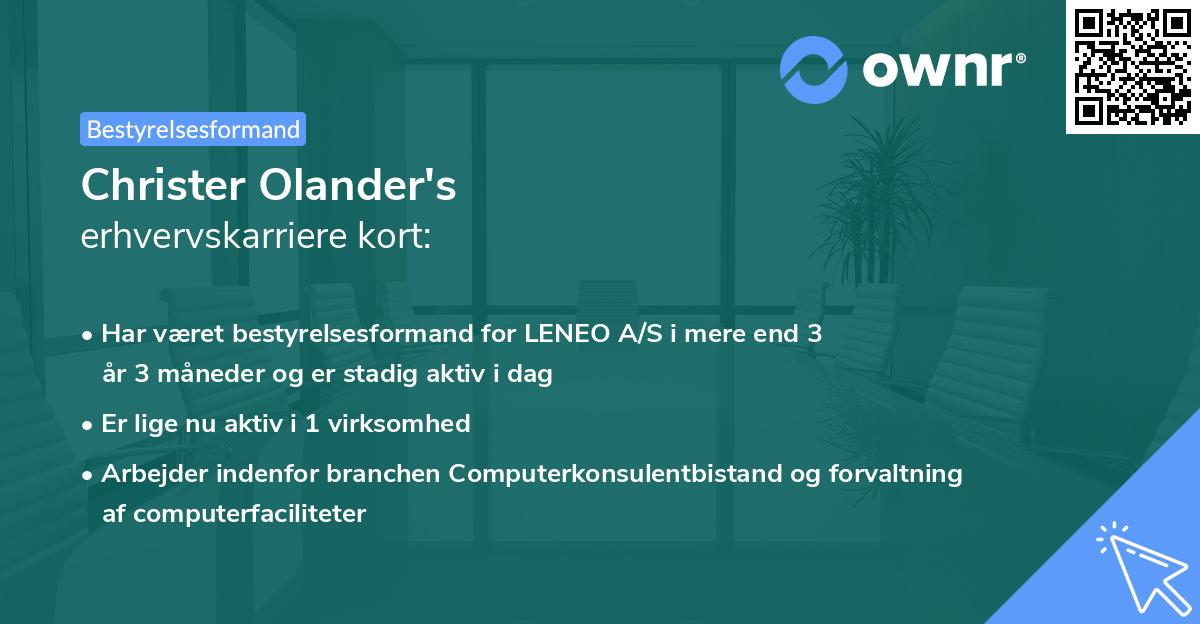 ownr®

Bestyrelsesformand

Christer Olander's
erhvervskarriere kort:

• Har været bestyrelsesformand for LENEO A/S i mere end 3 år 3 måneder og er stadig aktiv i dag

• Er lige nu aktiv i 1 virksomhed

• Arbejder indenfor branchen Computerkonsulentbistand og forvaltning af computerfaciliteter